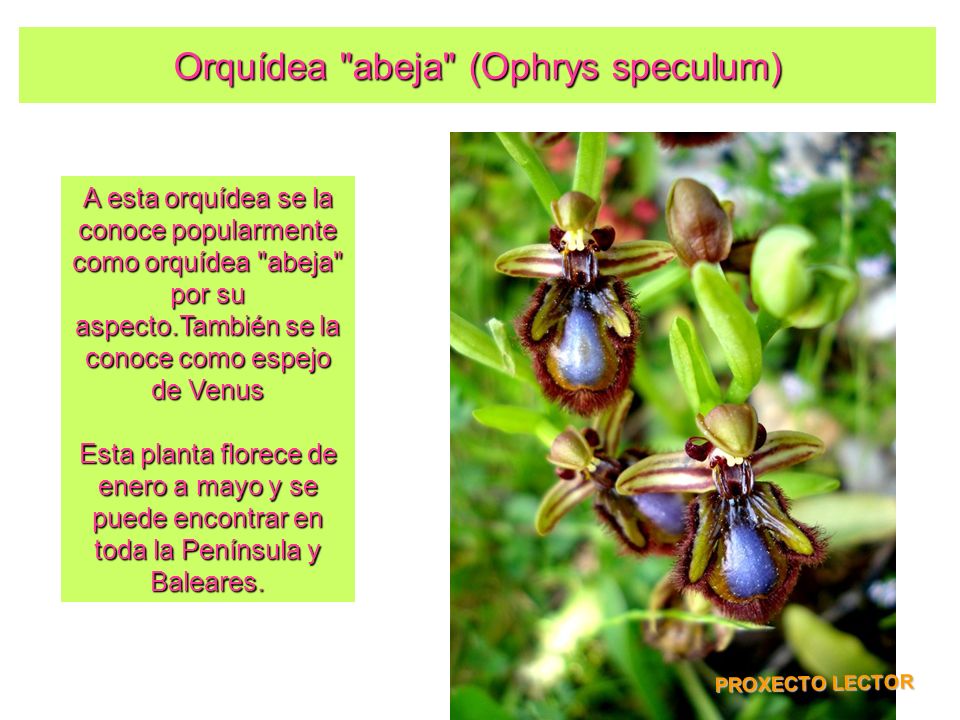 Orquídea "abeja" (Ophrys speculum)

A esta orquídea se la conoce popularmente como orquídea "abeja" por su aspecto.También se la conoce como espejo de Venus

Esta planta florece de enero a mayo y se puede encontrar en toda la Península y Baleares.

PROXECTO LECTOR